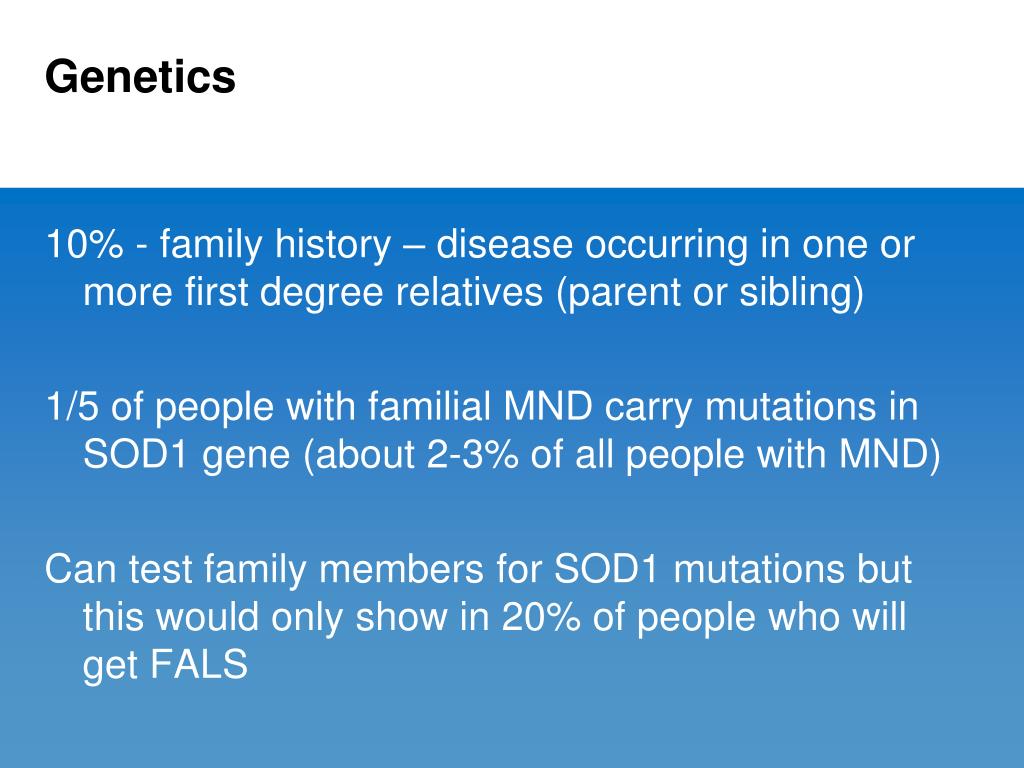 Genetics

10% - family history – disease occurring in one or more first degree relatives (parent or sibling)

1/5 of people with familial MND carry mutations in SOD1 gene (about 2-3% of all people with MND)

Can test family members for SOD1 mutations but this would only show in 20% of people who will get FALS